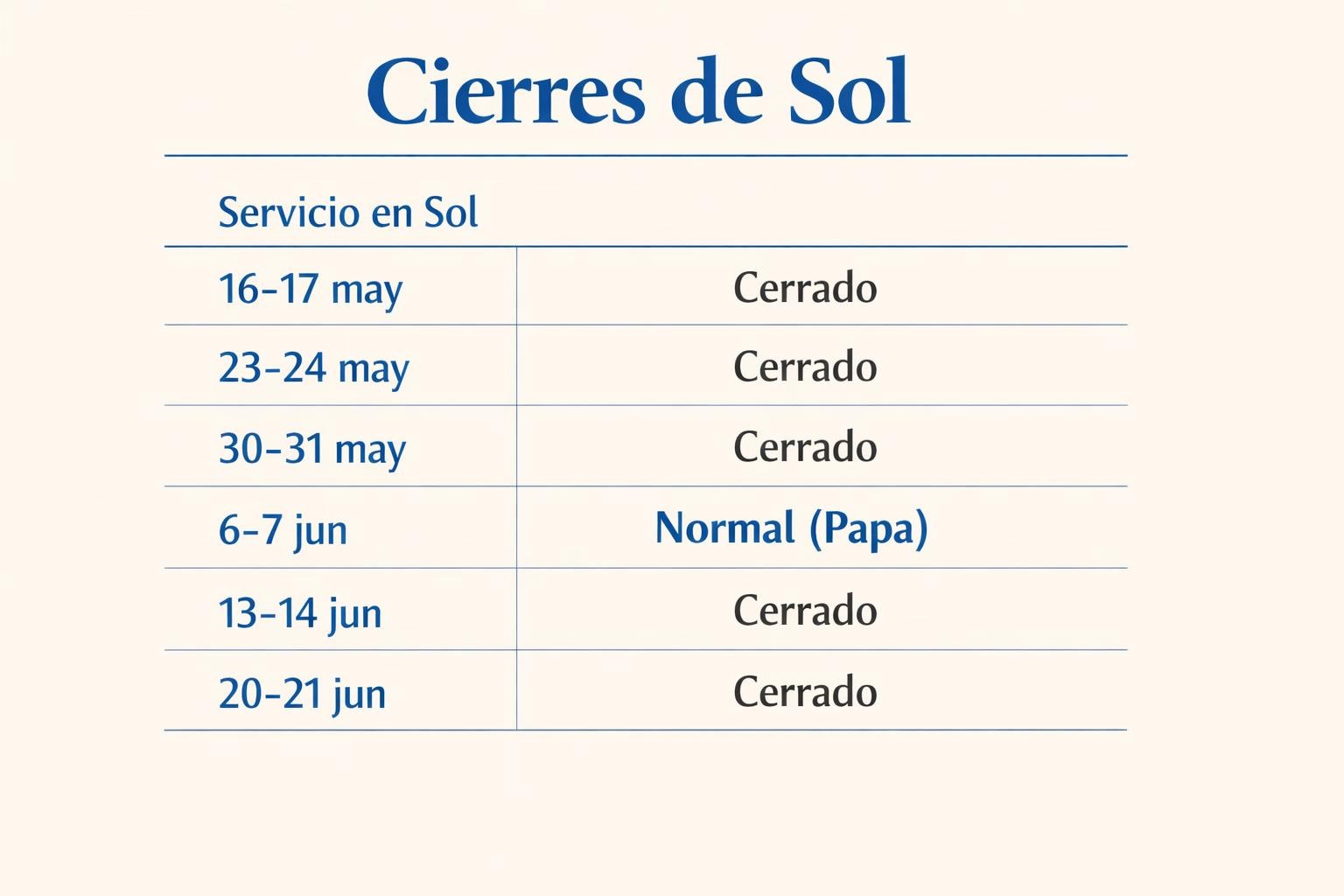 Cierres de Sol

| Servicio en Sol | |
|---|---|
| 16-17 may | Cerrado |
| 23-24 may | Cerrado |
| 30-31 may | Cerrado |
| 6-7 jun | Normal (Papa) |
| 13-14 jun | Cerrado |
| 20-21 jun | Cerrado |